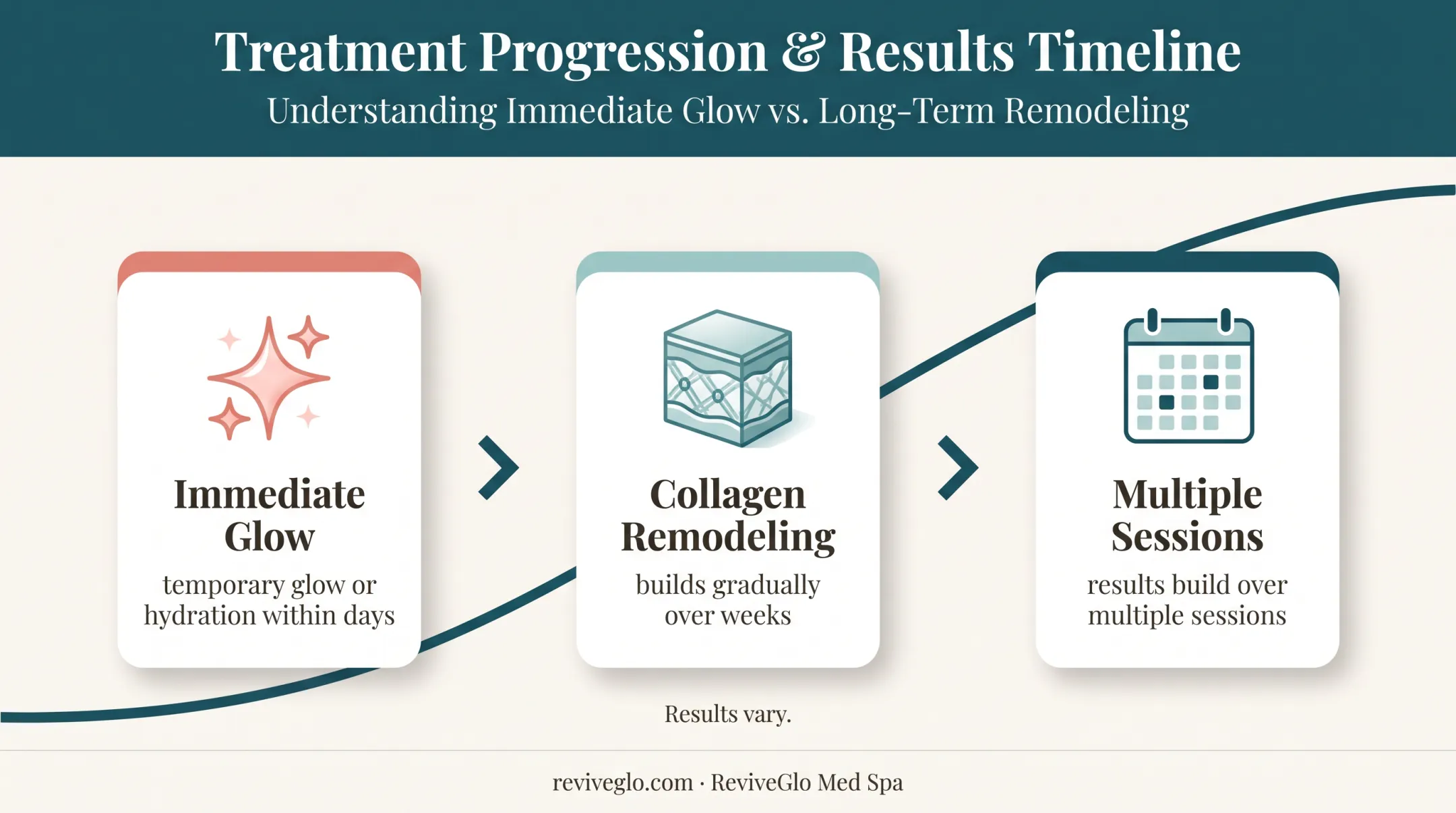 Treatment Progression & Results Timeline
Understanding Immediate Glow vs. Long-Term Remodeling

Immediate Glow
temporary glow or hydration within days

Collagen Remodeling
builds gradually over weeks

Multiple Sessions
results build over multiple sessions

Results vary.

reviveglo.com · ReviveGlo Med Spa